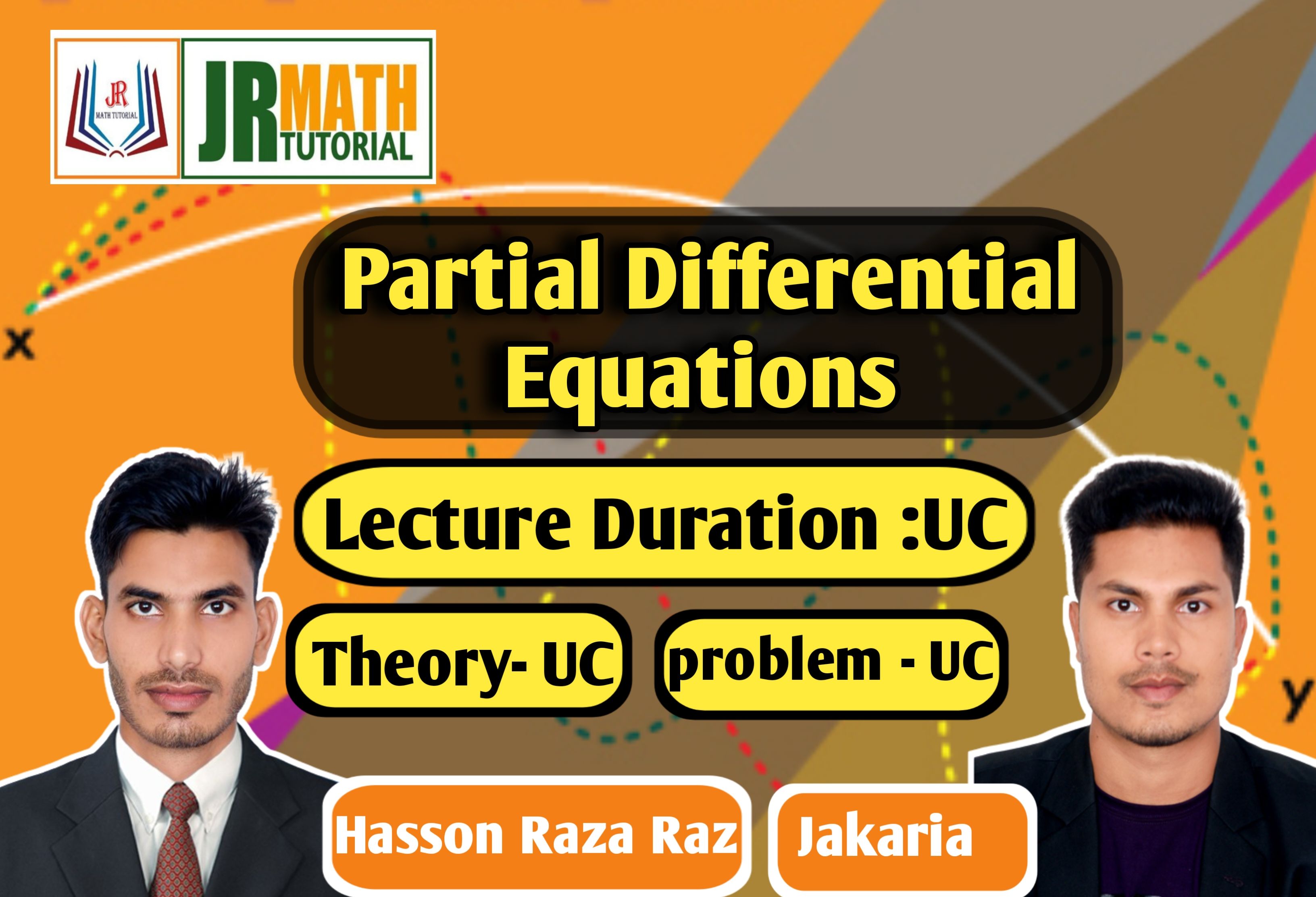 JR
MATH TUTORIAL

JR MATH TUTORIAL

x

Partial Differential Equations

Lecture Duration :UC

Theory- UC

problem - UC

y

Hasson Raza Raz

Jakaria